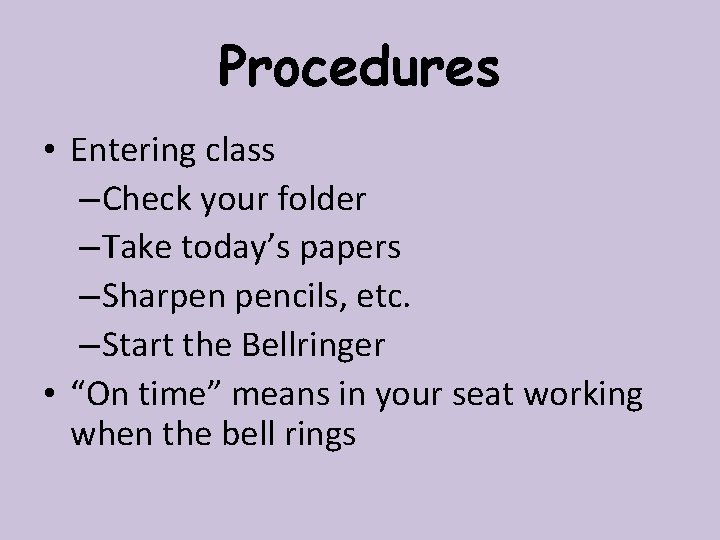 Procedures

• Entering class
  – Check your folder
  – Take today’s papers
  – Sharpen pencils, etc.
  – Start the Bellringer
• “On time” means in your seat working when the bell rings